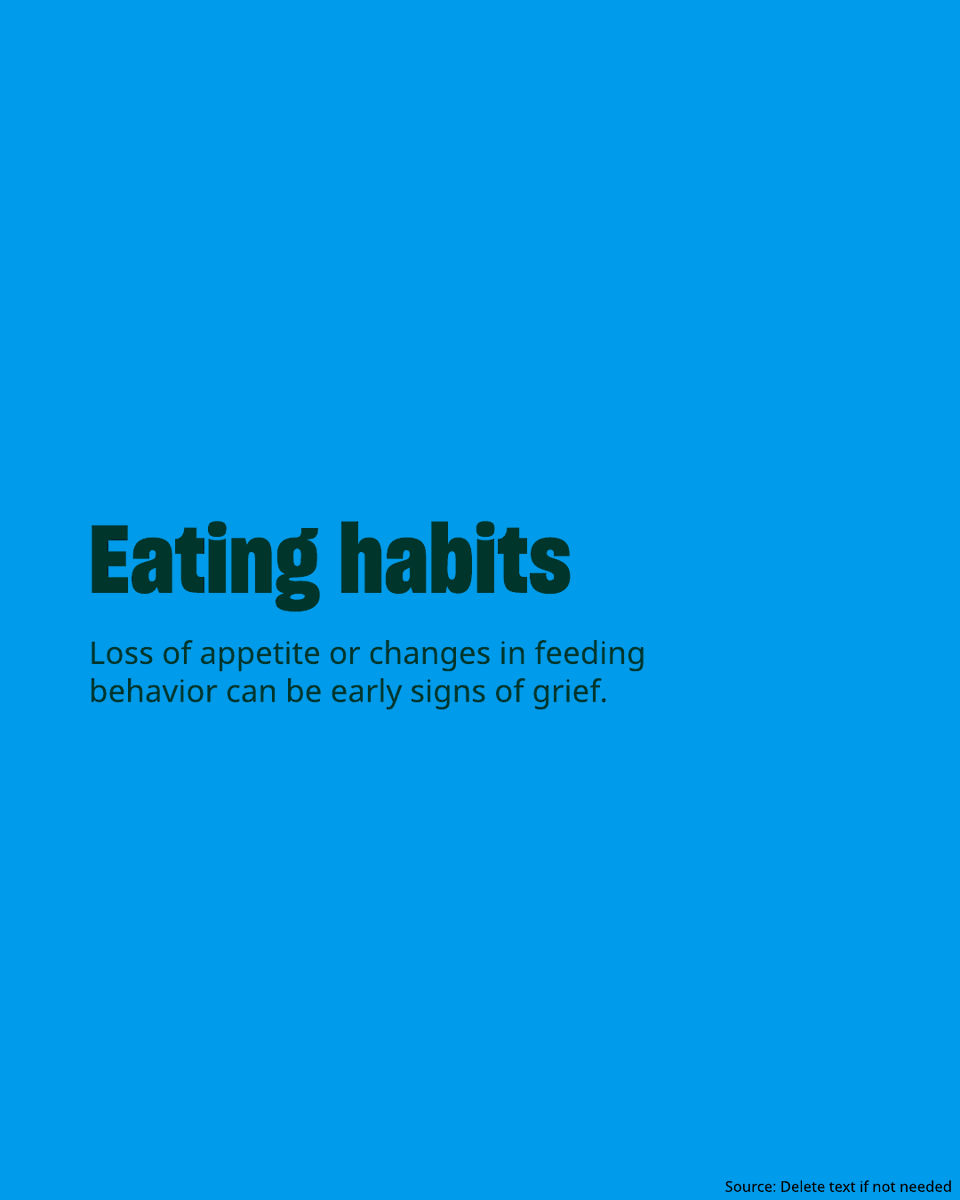 Eating habits

Loss of appetite or changes in feeding behavior can be early signs of grief.

Source: Delete text if not needed